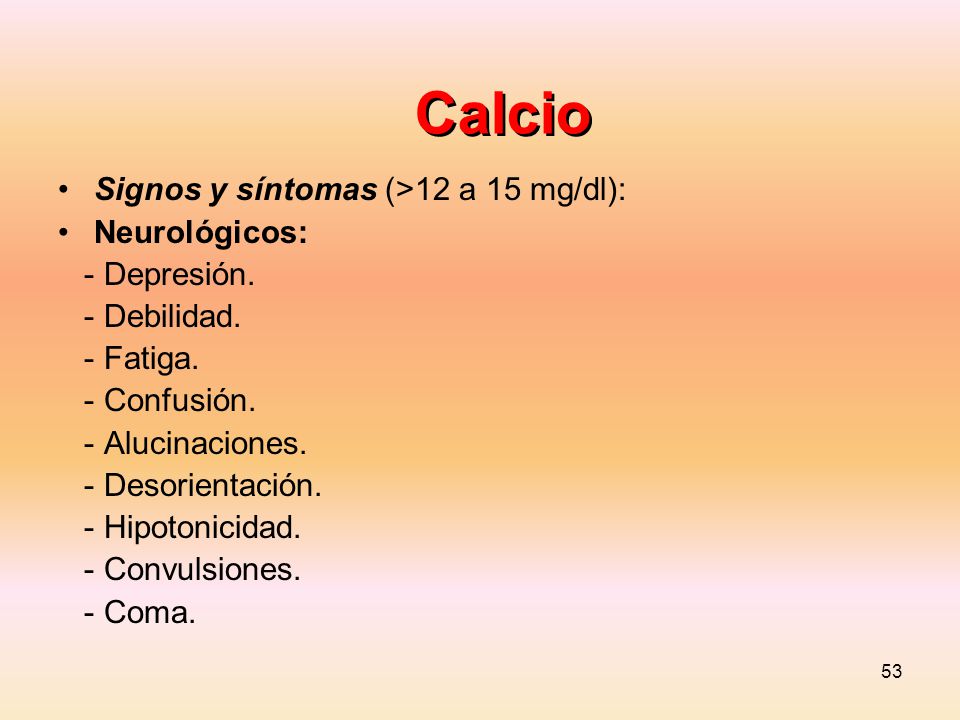 Calcio

• Signos y síntomas (>12 a 15 mg/dl):
• Neurológicos:
- Depresión.
- Debilidad.
- Fatiga.
- Confusión.
- Alucinaciones.
- Desorientación.
- Hipotonicidad.
- Convulsiones.
- Coma.

53